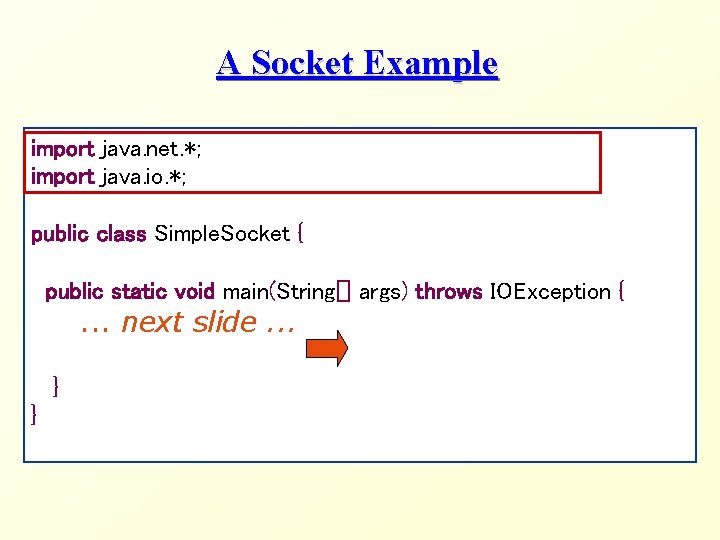 A Socket Example

import java.net.*;
import java.io.*;

public class SimpleSocket {

public static void main(String[] args) throws IOException {
… next slide …

}
}